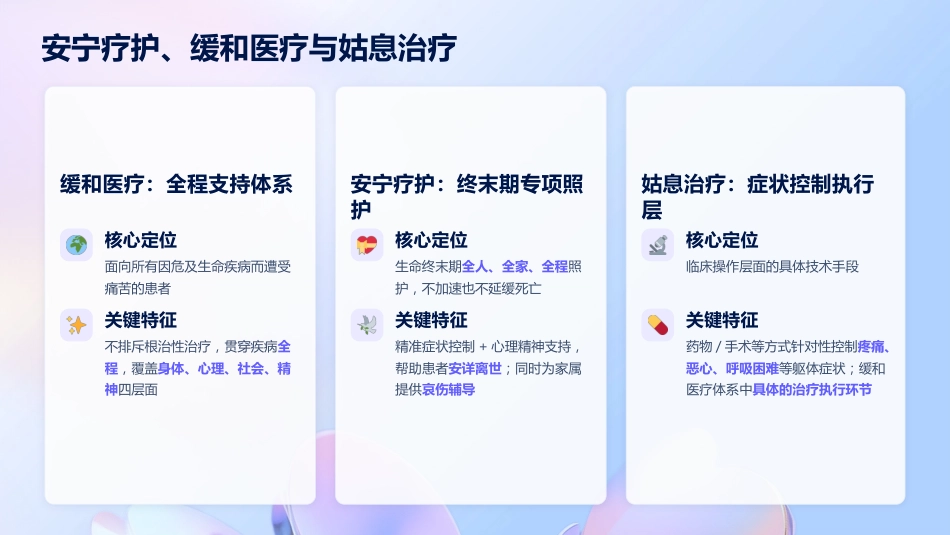 安宁疗护、缓和医疗与姑息治疗

缓和医疗：全程支持体系

核心定位

面向所有因危及生命疾病而遭受痛苦的患者

关键特征

不排斥根治性治疗，贯穿疾病全程，覆盖身体、心理、社会、精神四层面

安宁疗护：终末期专项照护

核心定位

生命终末期全人、全家、全程照护，不加速也不延缓死亡

关键特征

精准症状控制 + 心理精神支持，帮助患者安详离世；同时为家属提供哀伤辅导

姑息治疗：症状控制执行层

核心定位

临床操作层面的具体技术手段

关键特征

药物 / 手术等方式针对性控制疼痛、恶心、呼吸困难等躯体症状；缓和医疗体系中具体的治疗执行环节